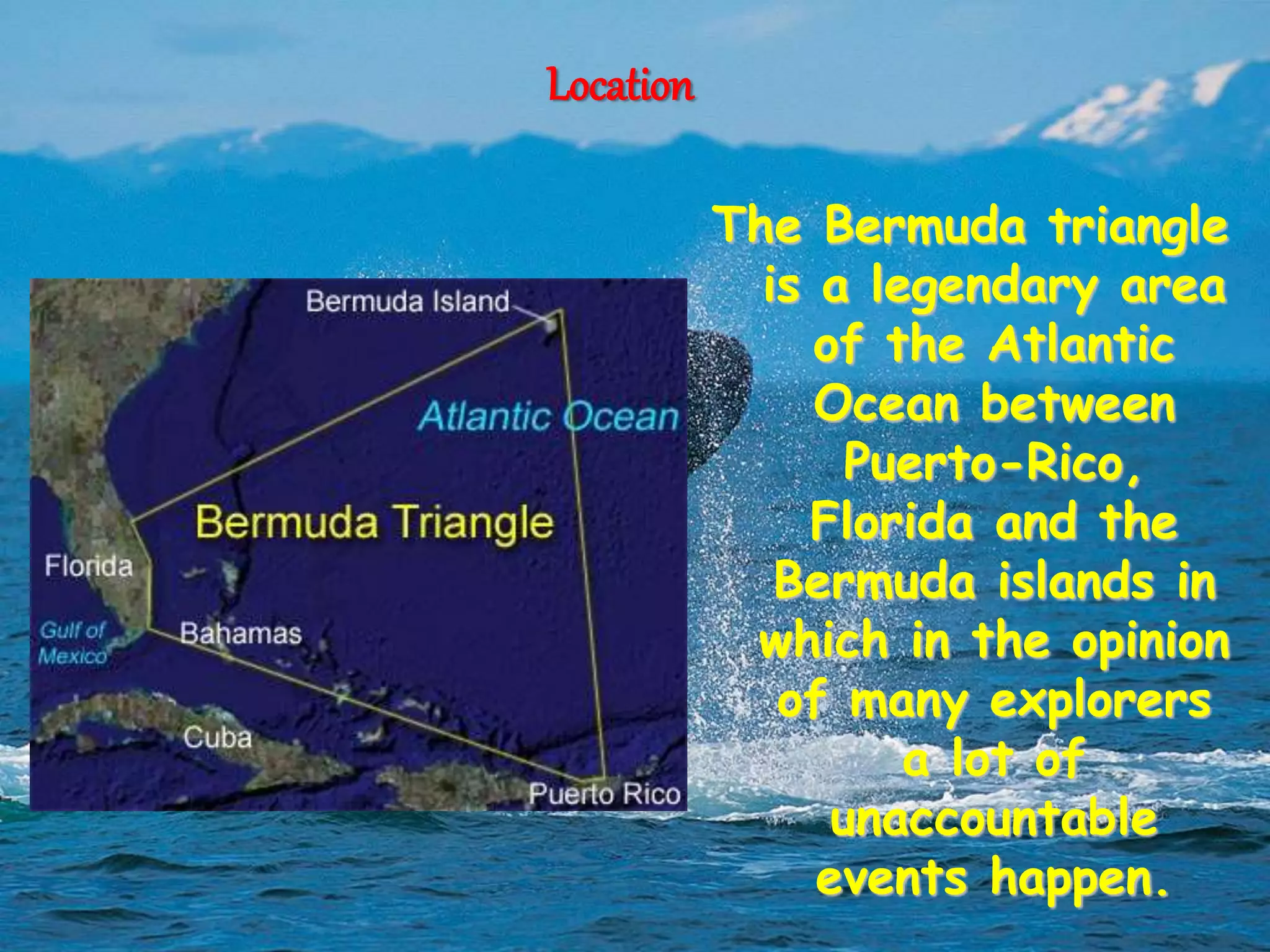 Location

Bermuda Island

Atlantic Ocean

Bermuda Triangle

Florida

Gulf of Mexico

Bahamas

Cuba

Puerto Rico

The Bermuda triangle is a legendary area of the Atlantic Ocean between Puerto-Rico, Florida and the Bermuda islands in which in the opinion of many explorers a lot of unaccountable events happen.